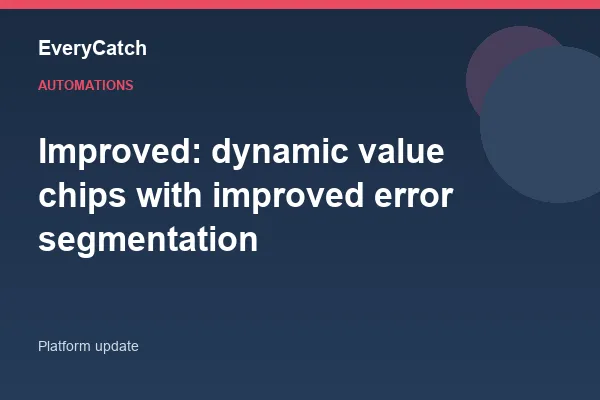 EveryCatch

AUTOMATIONS

Improved: dynamic value chips with improved error segmentation

Platform update